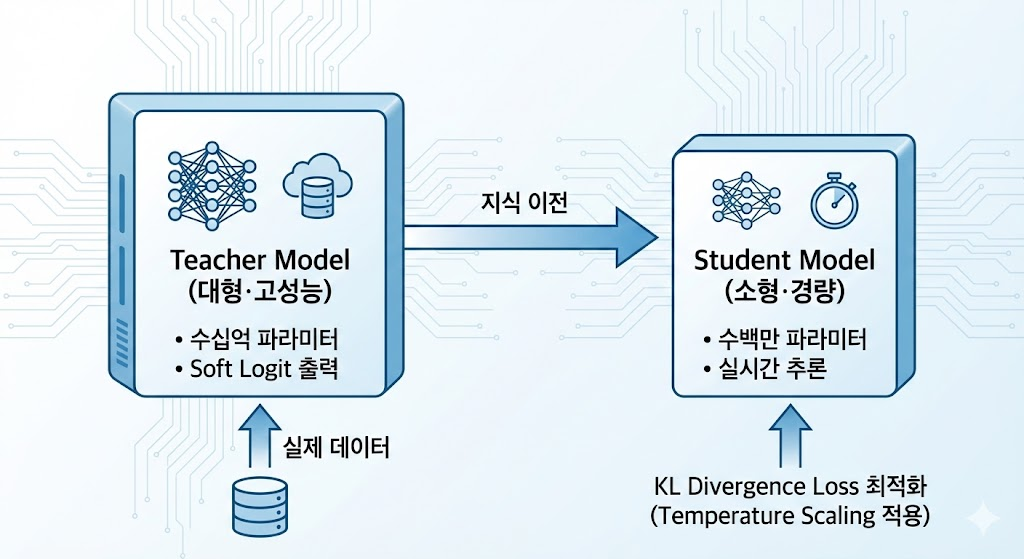 Teacher Model
(대형·고성능)

• 수십억 파라미터
• Soft Logit 출력

실제 데이터

지식 이전

Student Model
(소형·경량)

• 수백만 파라미터
• 실시간 추론

KL Divergence Loss 최적화
(Temperature Scaling 적용)